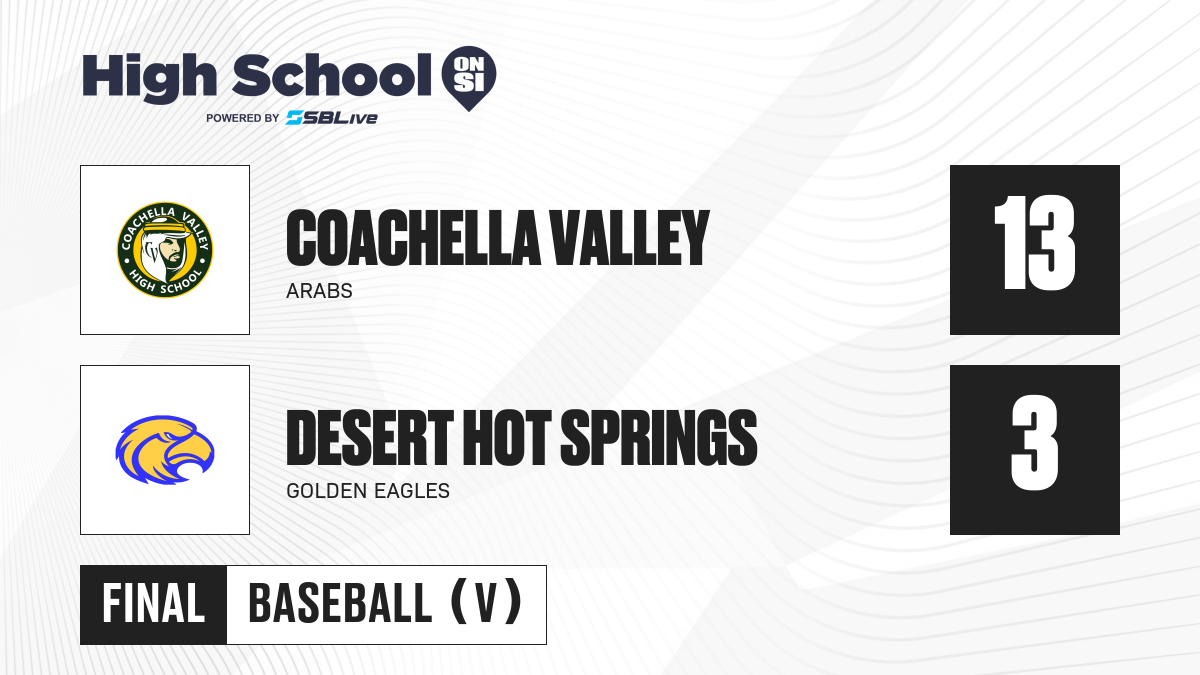 High School ON SI
POWERED BY SBLive

COACHELLA VALLEY HIGH SCHOOL

COACHELLA VALLEY
ARABS
13

DESERT HOT SPRINGS
GOLDEN EAGLES
3

FINAL BASEBALL (V)